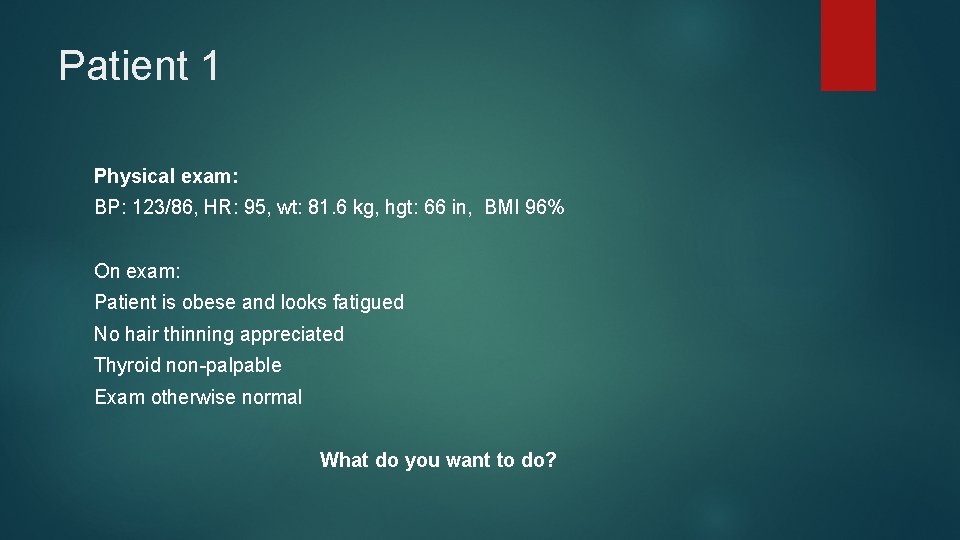 Patient 1

Physical exam:
BP: 123/86, HR: 95, wt: 81.6 kg, hgt: 66 in, BMI 96%

On exam:
Patient is obese and looks fatigued
No hair thinning appreciated
Thyroid non-palpable
Exam otherwise normal

What do you want to do?